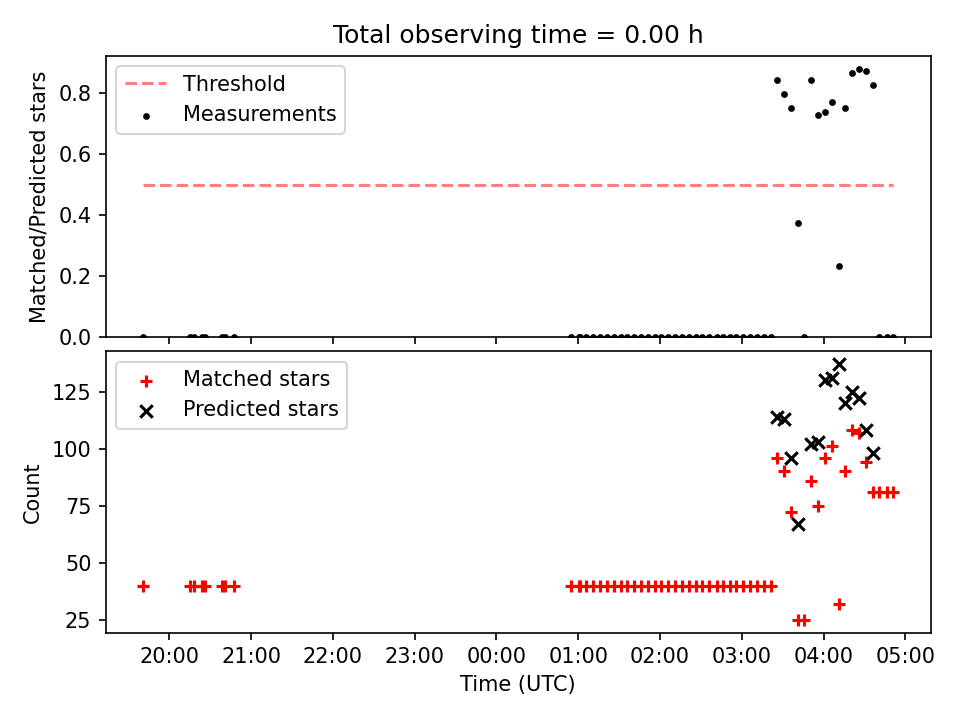 Total observing time = 0.00 h

Threshold
Measurements

Matched/Predicted stars

0.8
0.6
0.4
0.2
0.0

Matched stars
Predicted stars

Count

125
100
75
50
25

20:00 21:00 22:00 23:00 00:00 01:00 02:00 03:00 04:00 05:00

Time (UTC)